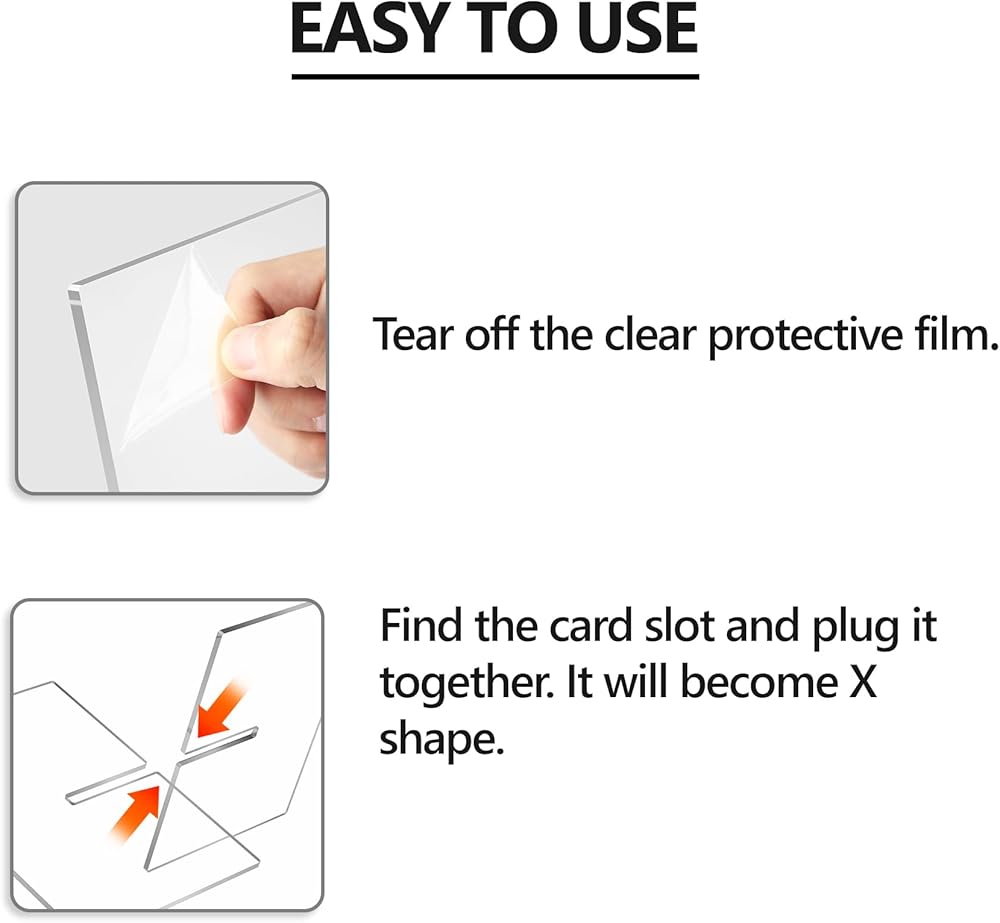 EASY TO USE

Tear off the clear protective film.

Find the card slot and plug it together. It will become X shape.